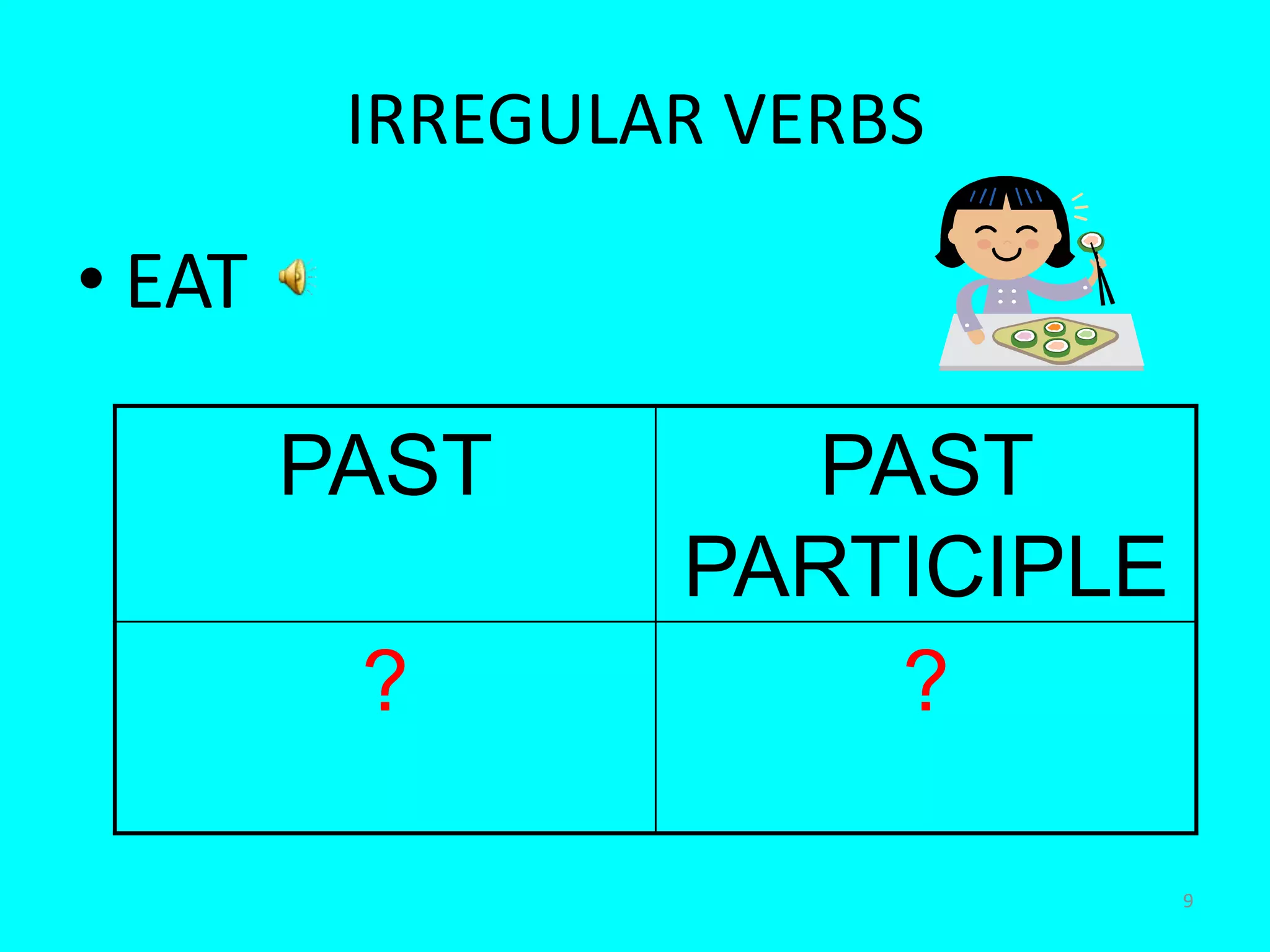 IRREGULAR VERBS

• EAT

| PAST | PAST PARTICIPLE |
|---|---|
| ? | ? |

9